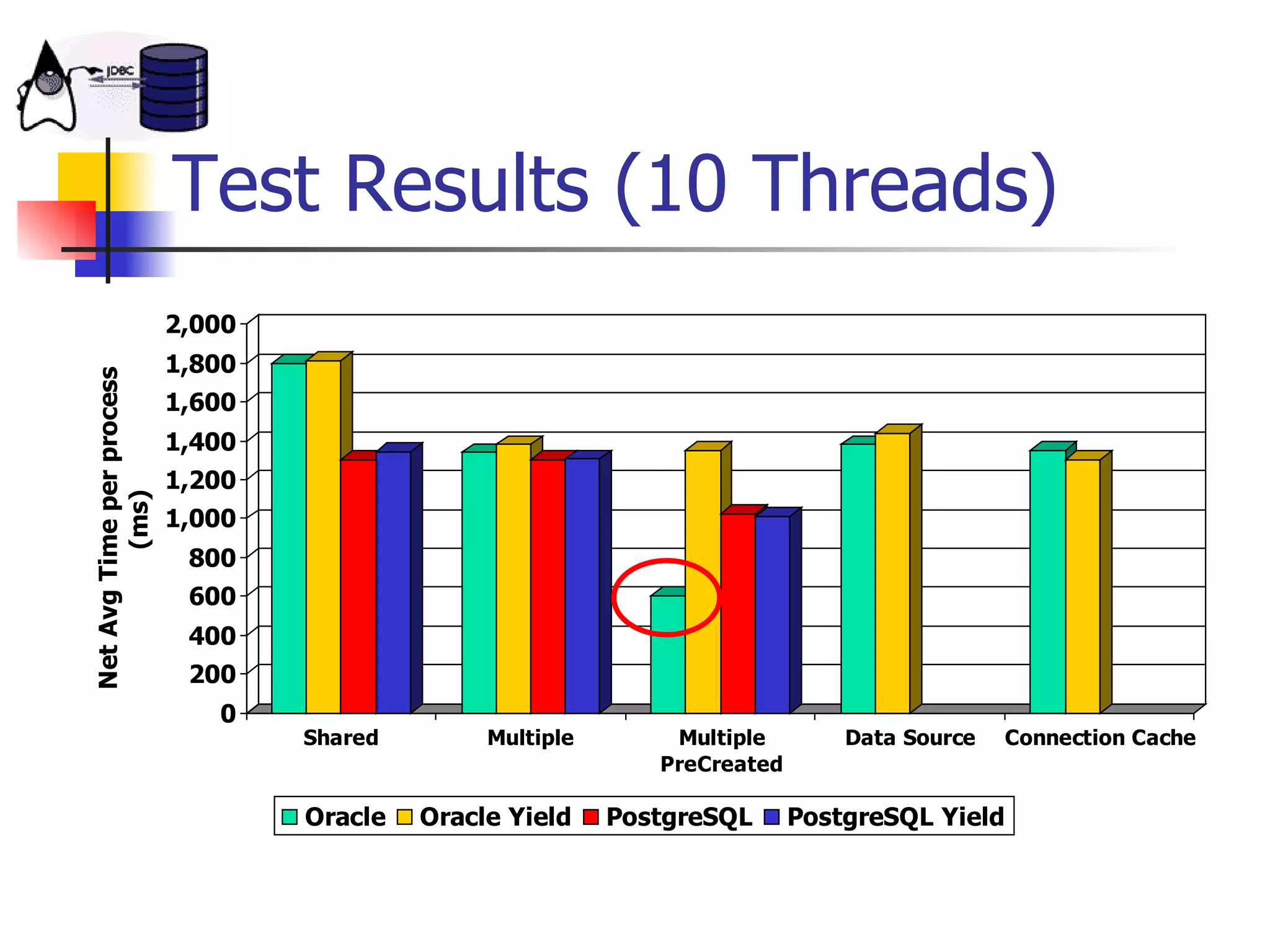 JDBC

Test Results (10 Threads)

Net Avg Time per process (ms)

2,000
1,800
1,600
1,400
1,200
1,000
800
600
400
200
0

Shared
Multiple
Multiple PreCreated
Data Source
Connection Cache

Oracle
Oracle Yield
PostgreSQL
PostgreSQL Yield